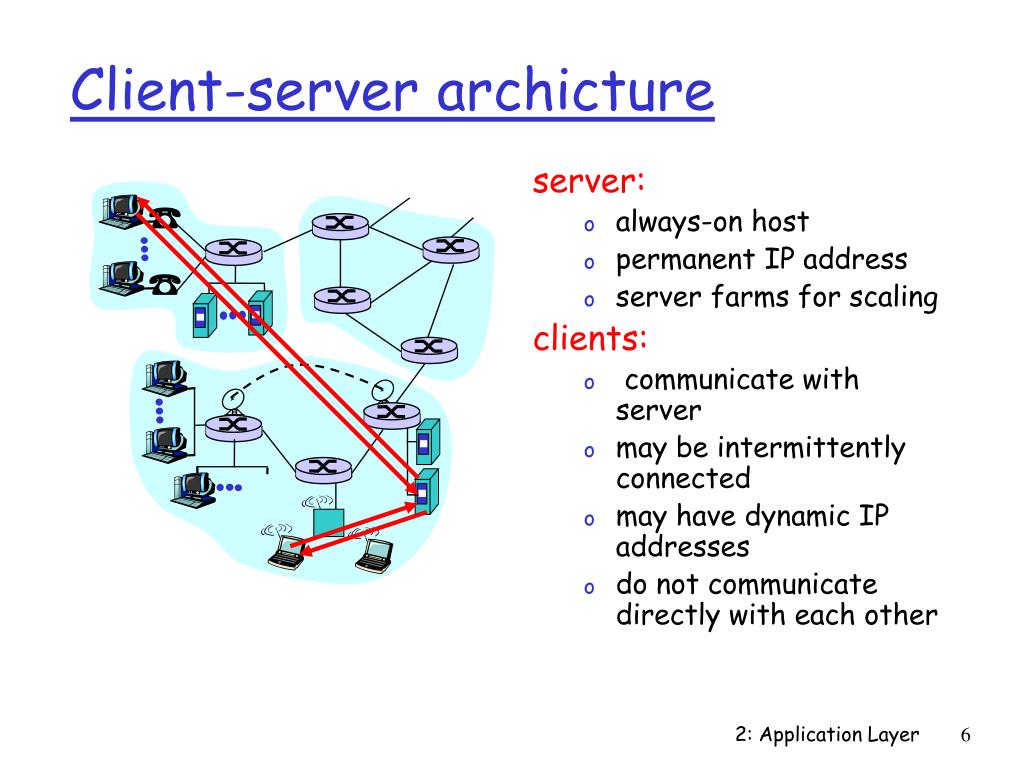 Client-server archicture

server:
o always-on host
o permanent IP address
o server farms for scaling

clients:
o communicate with server
o may be intermittently connected
o may have dynamic IP addresses
o do not communicate directly with each other

2: Application Layer 6